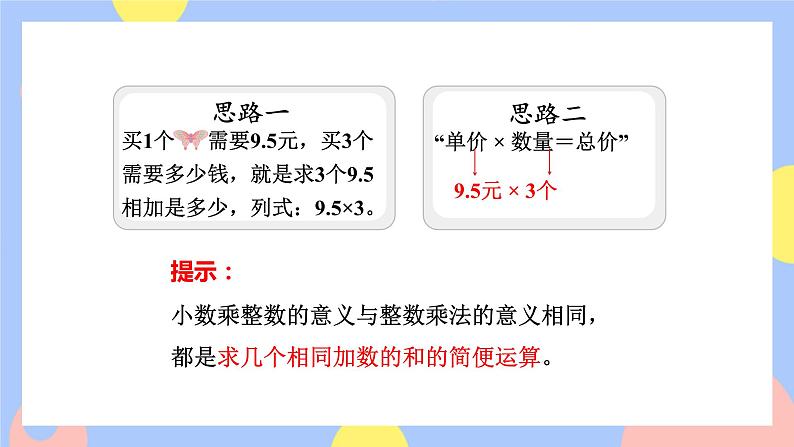 思路一

买1个需要9.5元，买3个需要多少钱，就是求3个9.5相加是多少，列式：9.5×3。

思路二

“单价 × 数量＝总价”

9.5元 × 3个

提示：

小数乘整数的意义与整数乘法的意义相同，都是求几个相同加数的和的简便运算。